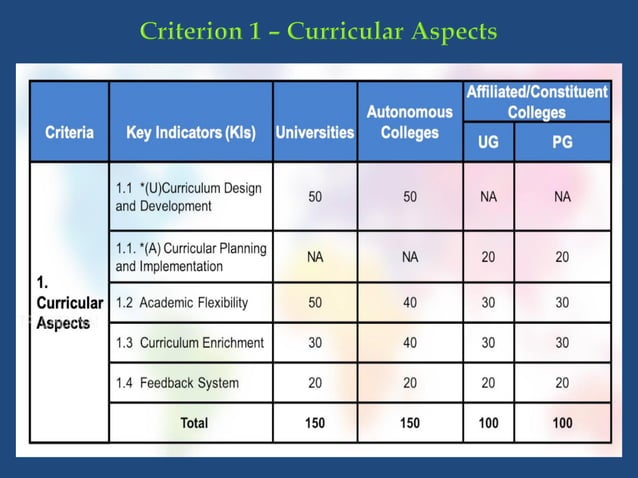 Criterion 1 – Curricular Aspects

| Criteria | Key Indicators (KIs) | Universities | Autonomous Colleges | Affiliated/Constituent Colleges UG | Affiliated/Constituent Colleges PG |
|---|---|---|---|---|---|
| 1. Curricular Aspects | 1.1 *(U)Curriculum Design and Development | 50 | 50 | NA | NA |
| | 1.1. *(A) Curricular Planning and Implementation | NA | NA | 20 | 20 |
| | 1.2 Academic Flexibility | 50 | 40 | 30 | 30 |
| | 1.3 Curriculum Enrichment | 30 | 40 | 30 | 30 |
| | 1.4 Feedback System | 20 | 20 | 20 | 20 |
| | Total | 150 | 150 | 100 | 100 |